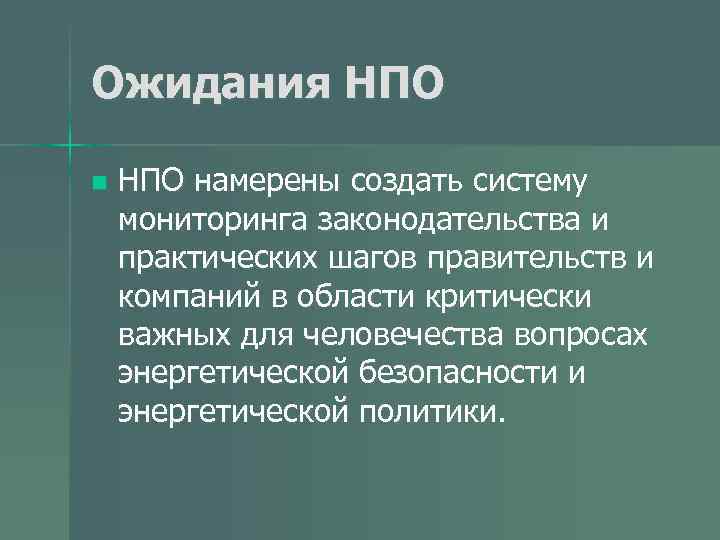 Ожидания НПО

НПО намерены создать систему мониторинга законодательства и практических шагов правительств и компаний в области критически важных для человечества вопросах энергетической безопасности и энергетической политики.